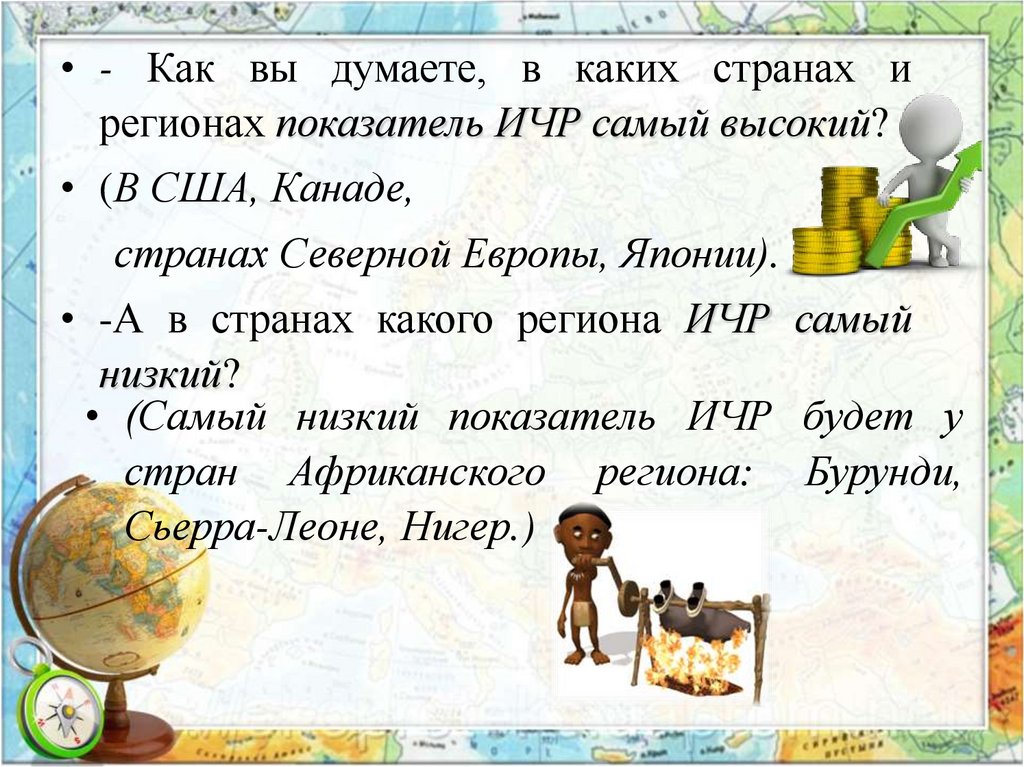 • - Как вы думаете, в каких странах и регионах показатель ИЧР самый высокий?

• (В США, Канаде, странах Северной Европы, Японии).

• -А в странах какого региона ИЧР самый низкий?

• (Самый низкий показатель ИЧР будет у стран Африканского региона: Бурунди, Сьерра-Леоне, Нигер.)